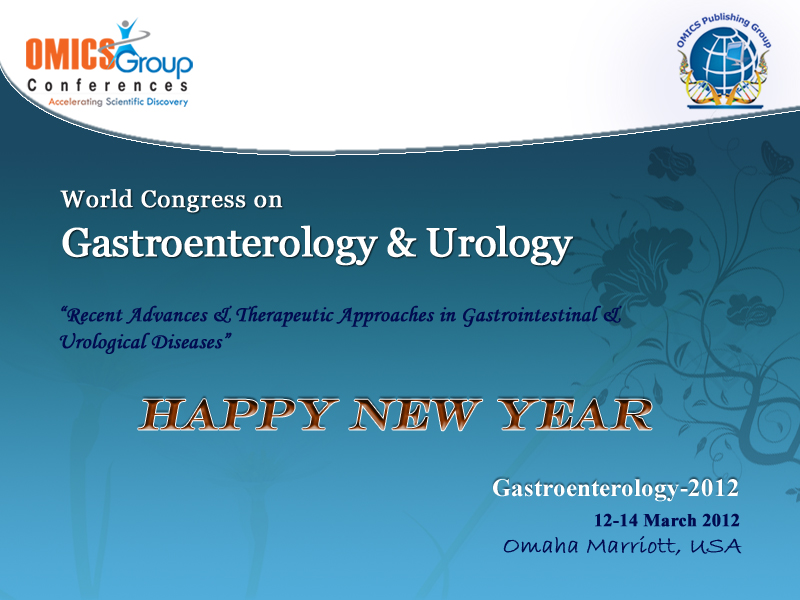 OMICS Group
Conferences
Accelerating Scientific Discovery

OMICS Publishing Group

World Congress on
Gastroenterology & Urology

"Recent Advances & Therapeutic Approaches in Gastrointestinal & Urological Diseases"

HAPPY NEW YEAR

Gastroenterology-2012
12-14 March 2012
Omaha Marriott, USA